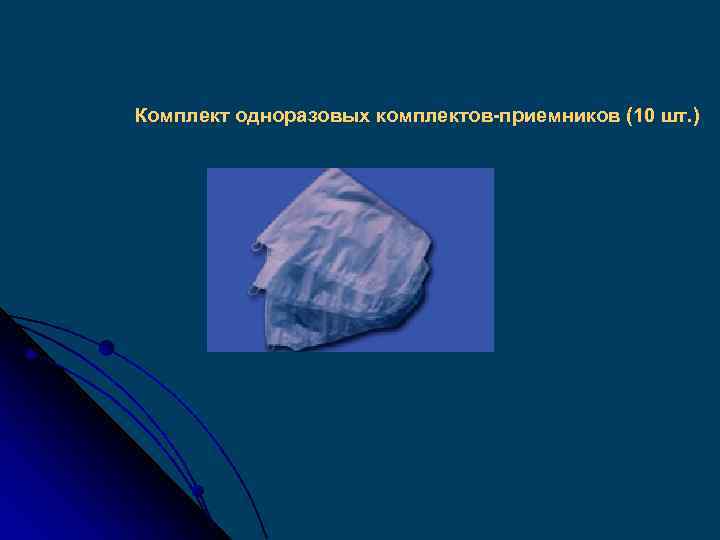 Комплект одноразовых комплектов-приемников (10 шт.)